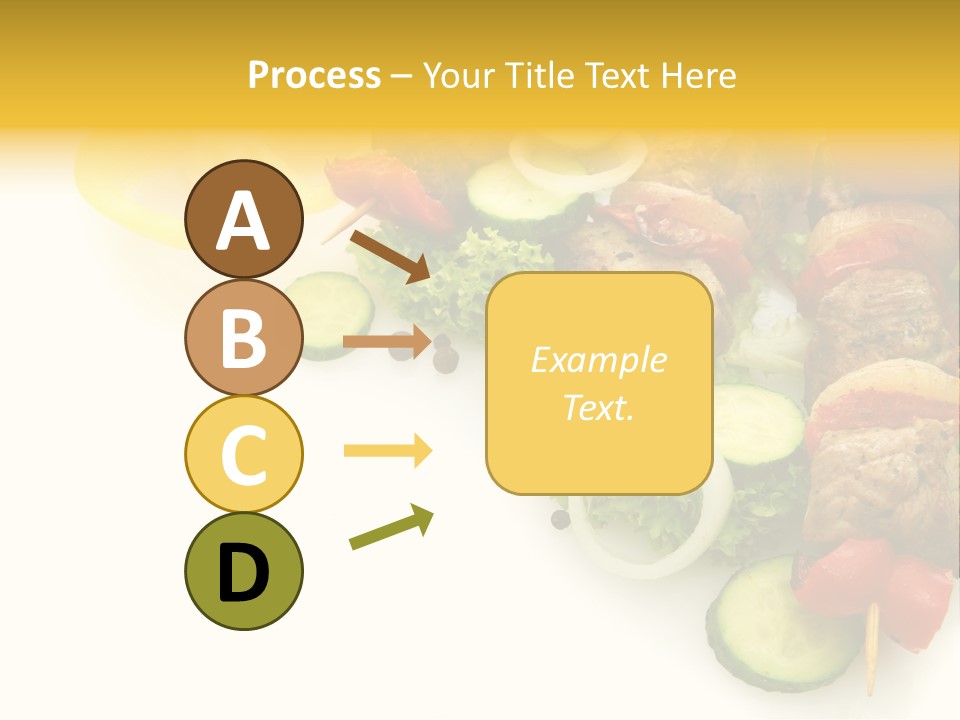 Process – Your Title Text Here

A

B

C

D

Example Text.